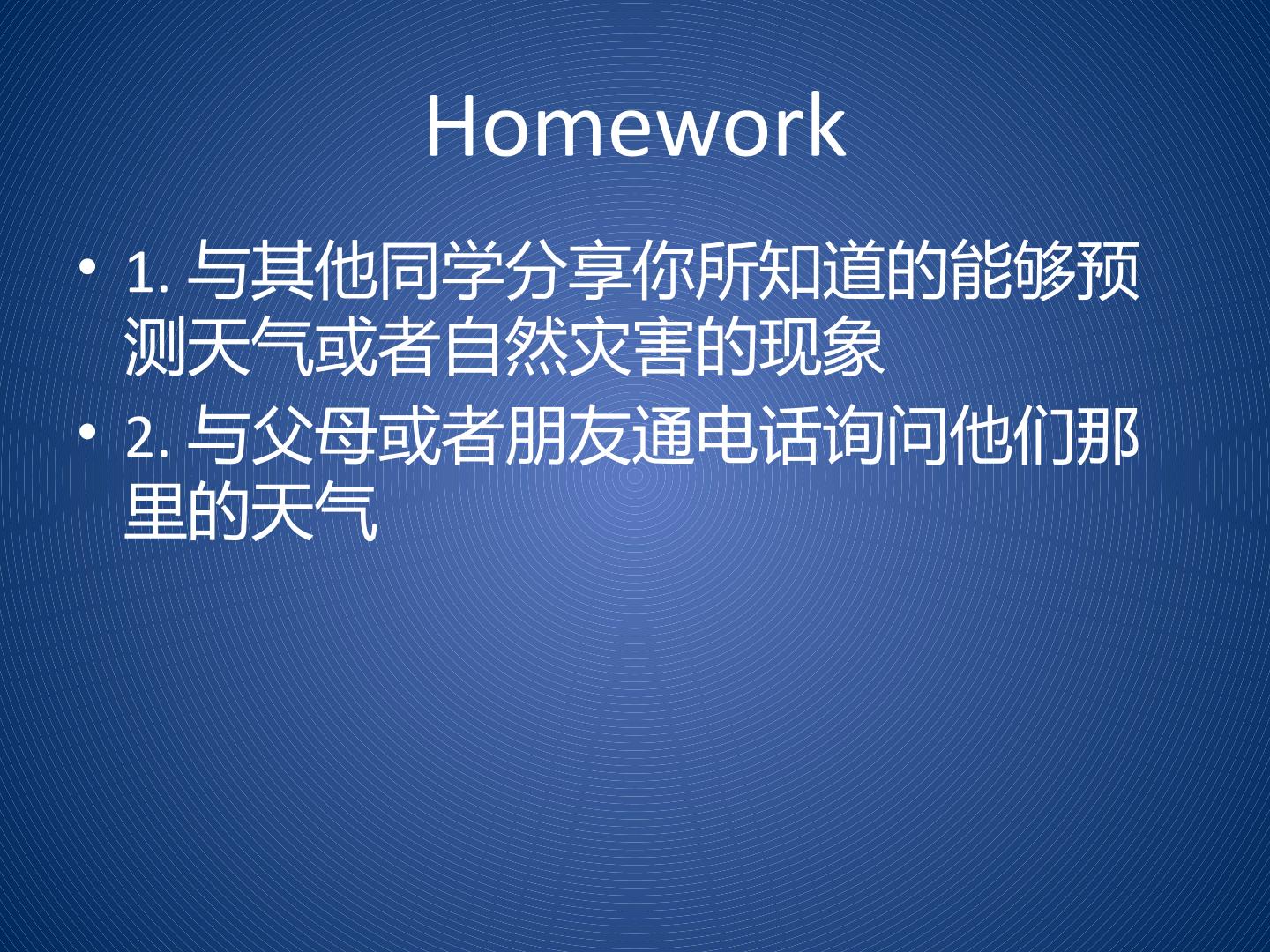 Homework

• 1. 与其他同学分享你所知道的能够预测天气或者自然灾害的现象
• 2. 与父母或者朋友通电话询问他们那里的天气